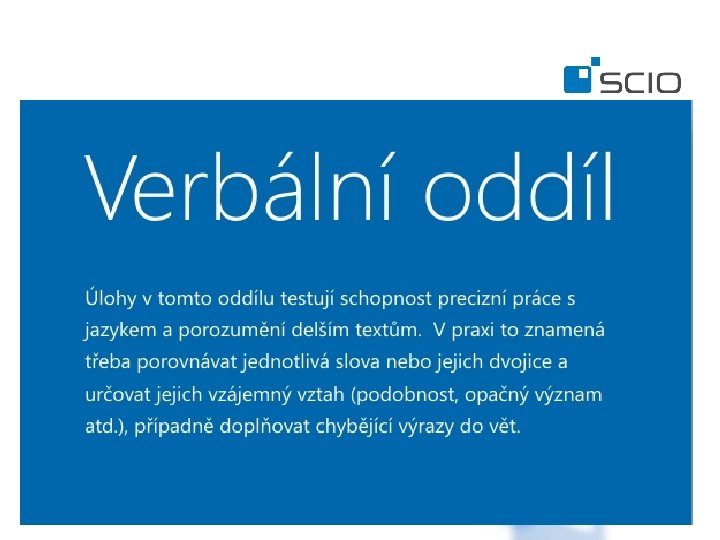 SCIO

Verbální oddíl

Úlohy v tomto oddílu testují schopnost precizní práce s jazykem a porozumění delším textům. V praxi to znamená třeba porovnávat jednotlivá slova nebo jejich dvojice a určovat jejich vzájemný vztah (podobnost, opačný význam atd.), případně doplňovat chybějící výrazy do vět.